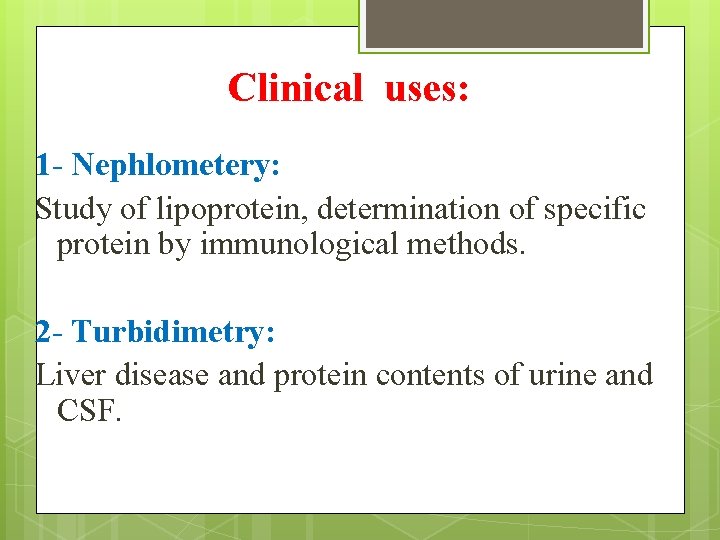 Clinical uses:

1- Nephlometery:

Study of lipoprotein, determination of specific protein by immunological methods.

2- Turbidimetry:

Liver disease and protein contents of urine and CSF.